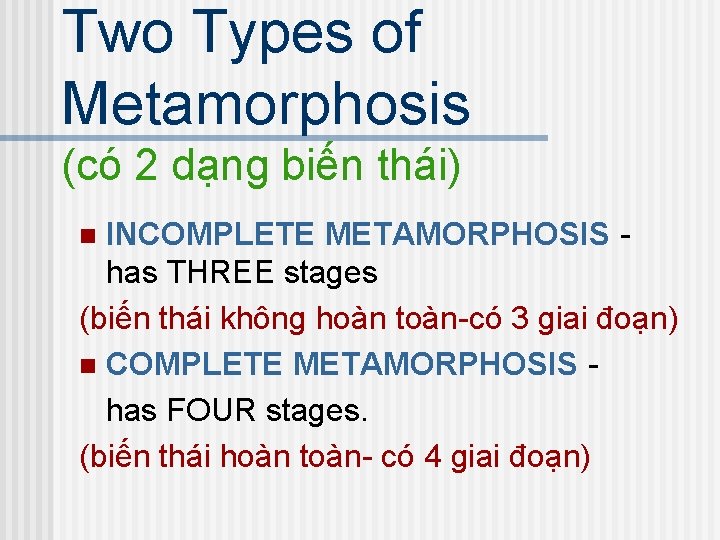 Two Types of Metamorphosis

(có 2 dạng biến thái)

INCOMPLETE METAMORPHOSIS - has THREE stages

(biến thái không hoàn toàn-có 3 giai đoạn)

COMPLETE METAMORPHOSIS - has FOUR stages.

(biến thái hoàn toàn- có 4 giai đoạn)